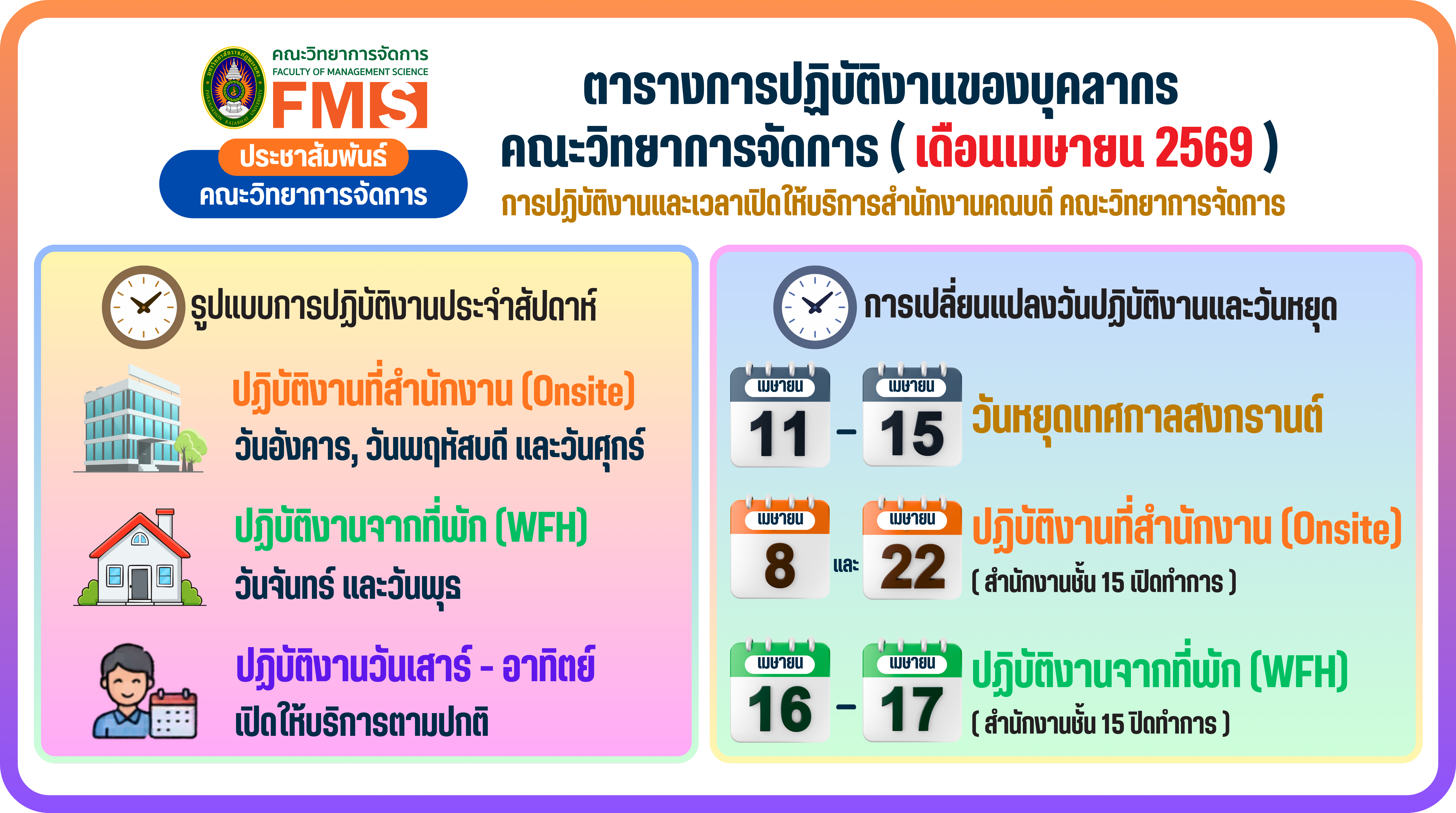 คณะวิทยาการจัดการ
FACULTY OF MANAGEMENT SCIENCE
FMS
ประชาสัมพันธ์
คณะวิทยาการจัดการ

ตารางการปฏิบัติงานของบุคลากร
คณะวิทยาการจัดการ ( เดือนเมษายน 2569 )
การปฏิบัติงานและเวลาเปิดให้บริการสำนักงานคณบดี คณะวิทยาการจัดการ

รูปแบบการปฏิบัติงานประจำสัปดาห์

ปฏิบัติงานที่สำนักงาน (Onsite)
วันอังคาร, วันพฤหัสบดี และวันศุกร์

ปฏิบัติงานจากที่พัก (WFH)
วันจันทร์ และวันพุธ

ปฏิบัติงานวันเสาร์ - อาทิตย์
เปิดให้บริการตามปกติ

การเปลี่ยนแปลงวันปฏิบัติงานและวันหยุด

เมษายน 11 - เมษายน 15 วันหยุดเทศกาลสงกรานต์

เมษายน 8 และ เมษายน 22 ปฏิบัติงานที่สำนักงาน (Onsite)
( สำนักงานชั้น 15 เปิดทำการ )

เมษายน 16 - เมษายน 17 ปฏิบัติงานจากที่พัก (WFH)
( สำนักงานชั้น 15 ปิดทำการ )